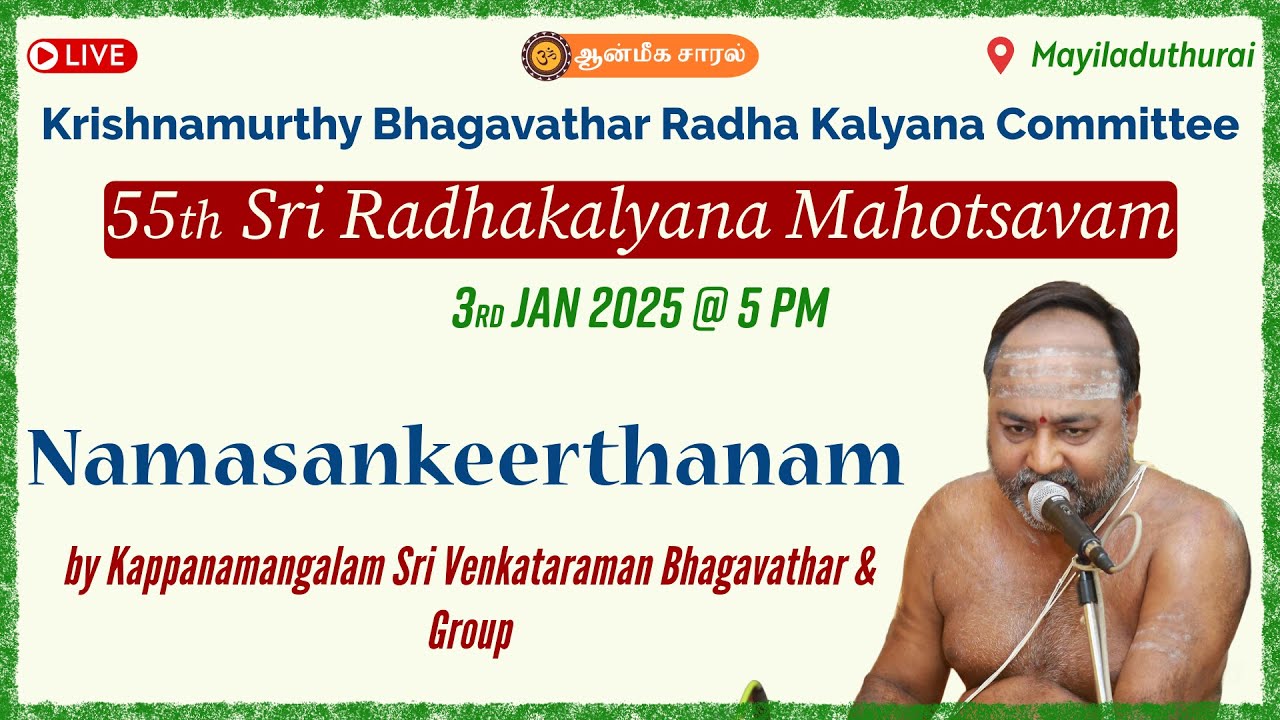 LIVE

ஆன்மீக சாரல்

Mayiladuthurai

Krishnamurthy Bhagavathar Radha Kalyana Committee

55th Sri Radhakalyana Mahotsavam

3RD JAN 2025 @ 5 PM

Namasankeerthanam

by Kappanamangalam Sri Venkataraman Bhagavathar & Group